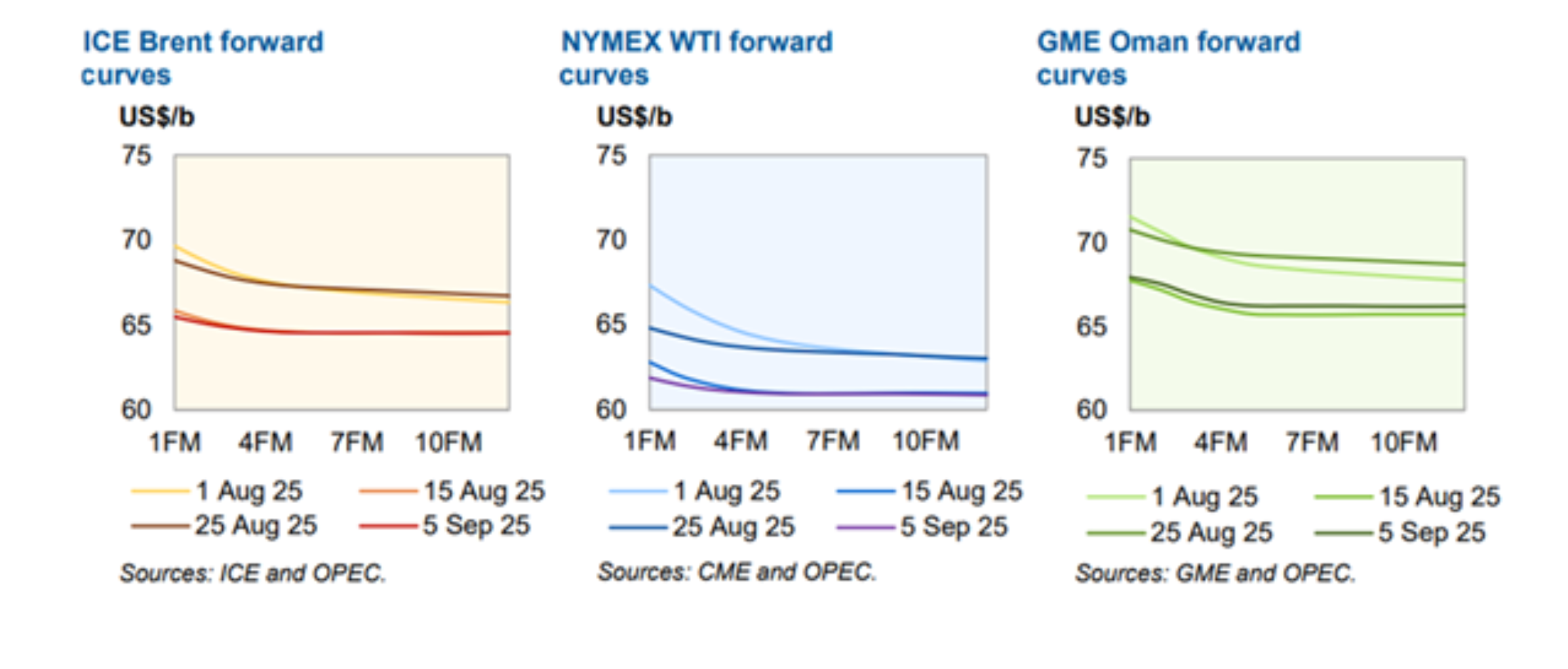 ICE Brent forward curves

US$/b

75
70
65
60

1FM 4FM 7FM 10FM

1 Aug 25
15 Aug 25
25 Aug 25
5 Sep 25

Sources: ICE and OPEC.

NYMEX WTI forward curves

US$/b

75
70
65
60

1FM 4FM 7FM 10FM

1 Aug 25
15 Aug 25
25 Aug 25
5 Sep 25

Sources: CME and OPEC.

GME Oman forward curves

US$/b

75
70
65
60

1FM 4FM 7FM 10FM

1 Aug 25
15 Aug 25
25 Aug 25
5 Sep 25

Sources: GME and OPEC.